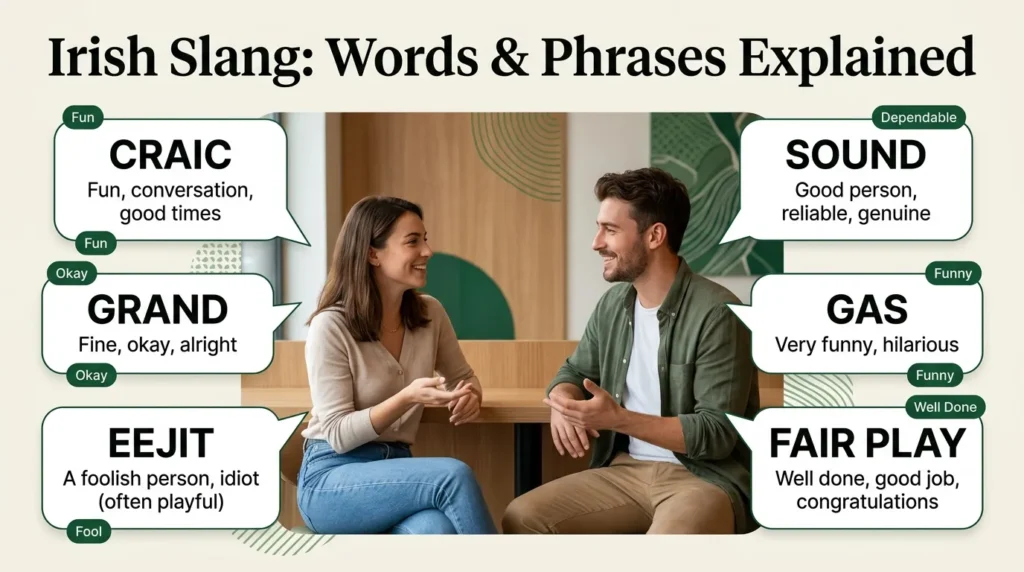 Irish Slang: Words & Phrases Explained

Fun
CRAIC
Fun, conversation, good times
Fun

Okay
GRAND
Fine, okay, alright
Okay

EEJIT
A foolish person, idiot (often playful)
Fool

Dependable
SOUND
Good person, reliable, genuine

Funny
GAS
Very funny, hilarious
Funny

Well Done
FAIR PLAY
Well done, good job, congratulations